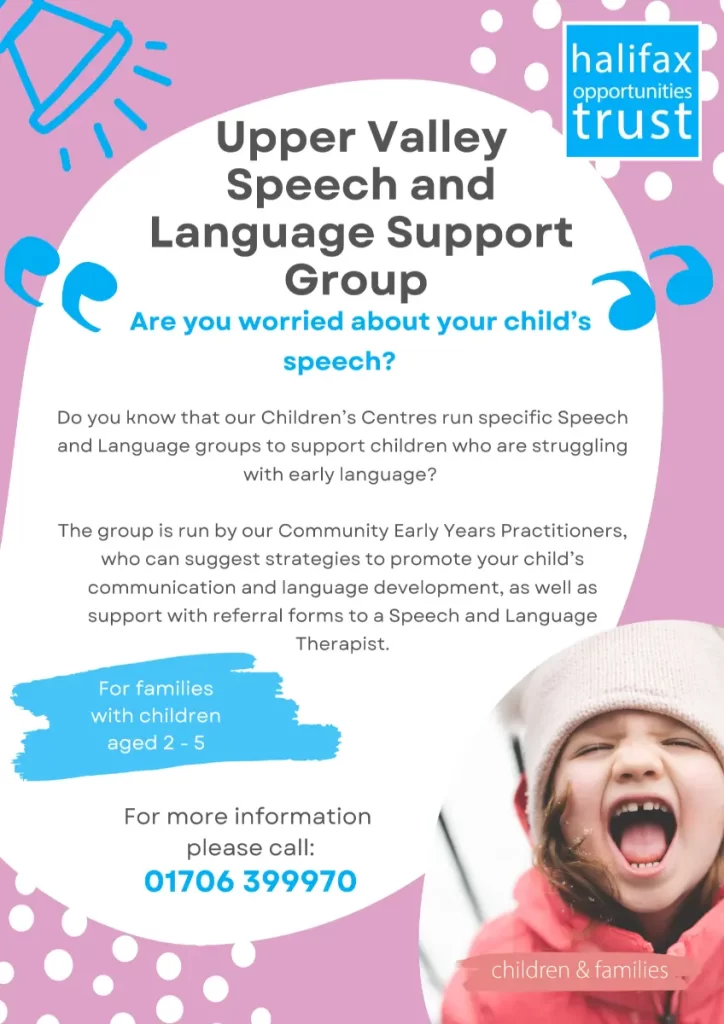 halifax
opportunities
trust

Upper Valley Speech and Language Support Group

Are you worried about your child's speech?

Do you know that our Children's Centres run specific Speech and Language groups to support children who are struggling with early language?

The group is run by our Community Early Years Practitioners, who can suggest strategies to promote your child's communication and language development, as well as support with referral forms to a Speech and Language Therapist.

For families with children aged 2 - 5

For more information please call:
01706 399970

children & families